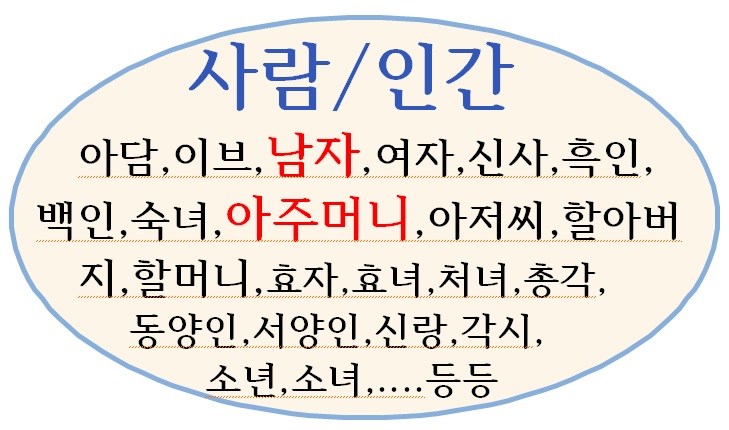 사람/인간

아담,이브,남자,여자,신사,흑인,백인,숙녀,아주머니,아저씨,할아버지,할머니,효자,효녀,처녀,총각,동양인,서양인,신랑,각시,소년,소녀,....등등